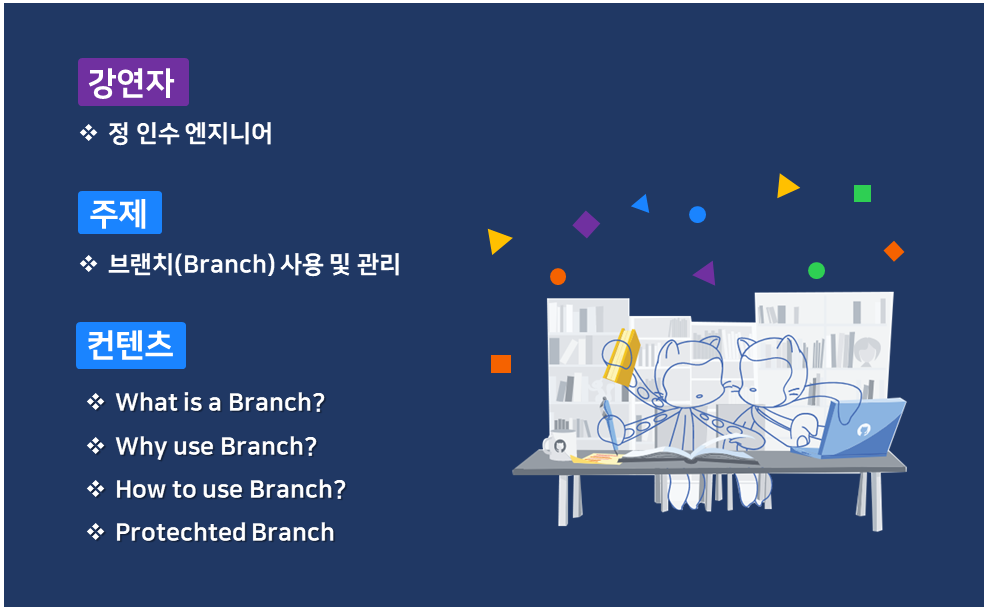 강연자

❖ 정 인수 엔지니어

주제

❖ 브랜치(Branch) 사용 및 관리

컨텐츠

❖ What is a Branch?

❖ Why use Branch?

❖ How to use Branch?

❖ Protechted Branch